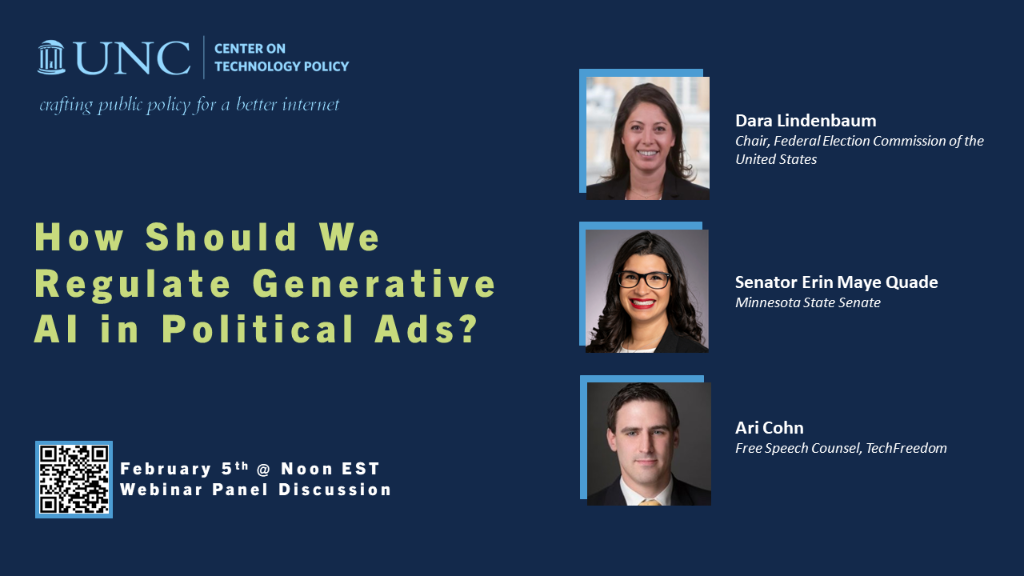 UNC | CENTER ON TECHNOLOGY POLICY
crafting public policy for a better internet

How Should We Regulate Generative AI in Political Ads?

February 5$^{th}$ @ Noon EST
Webinar Panel Discussion

Dara Lindenbaum
Chair, Federal Election Commission of the United States

Senator Erin Maye Quade
Minnesota State Senate

Ari Cohn
Free Speech Counsel, TechFreedom